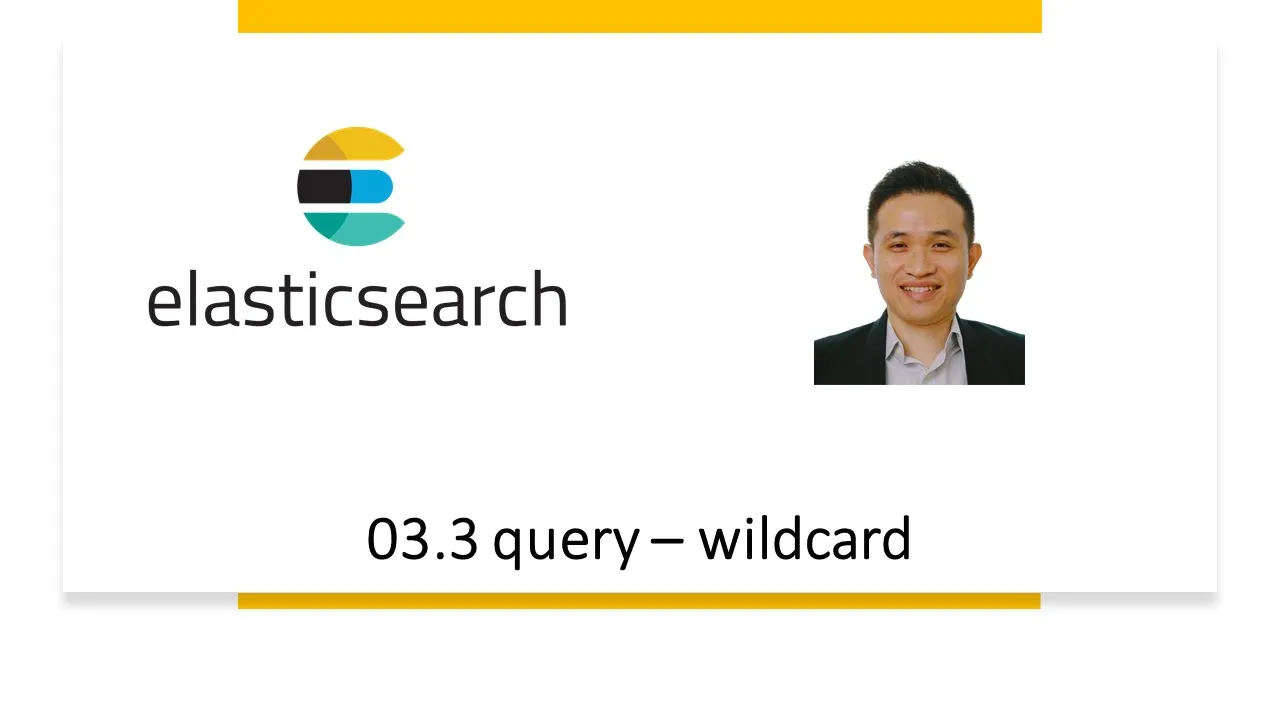 elasticsearch

03.3 query – wildcard